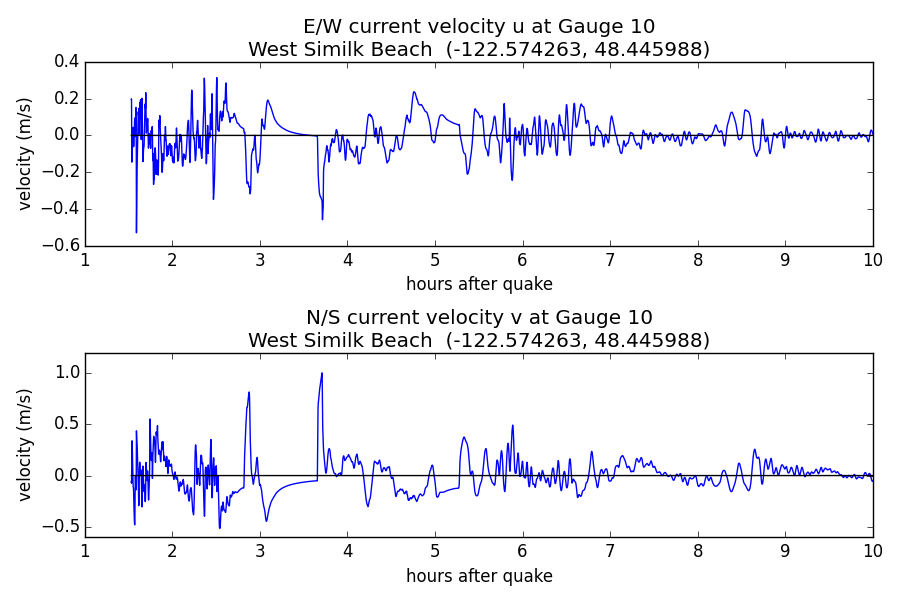 E/W current velocity u at Gauge 10
West Similk Beach (-122.574263, 48.445988)

velocity (m/s)

0.4
0.2
0.0
−0.2
−0.4
−0.6

1 2 3 4 5 6 7 8 9 10

hours after quake

N/S current velocity v at Gauge 10
West Similk Beach (-122.574263, 48.445988)

velocity (m/s)

1.0
0.5
0.0
−0.5

1 2 3 4 5 6 7 8 9 10

hours after quake